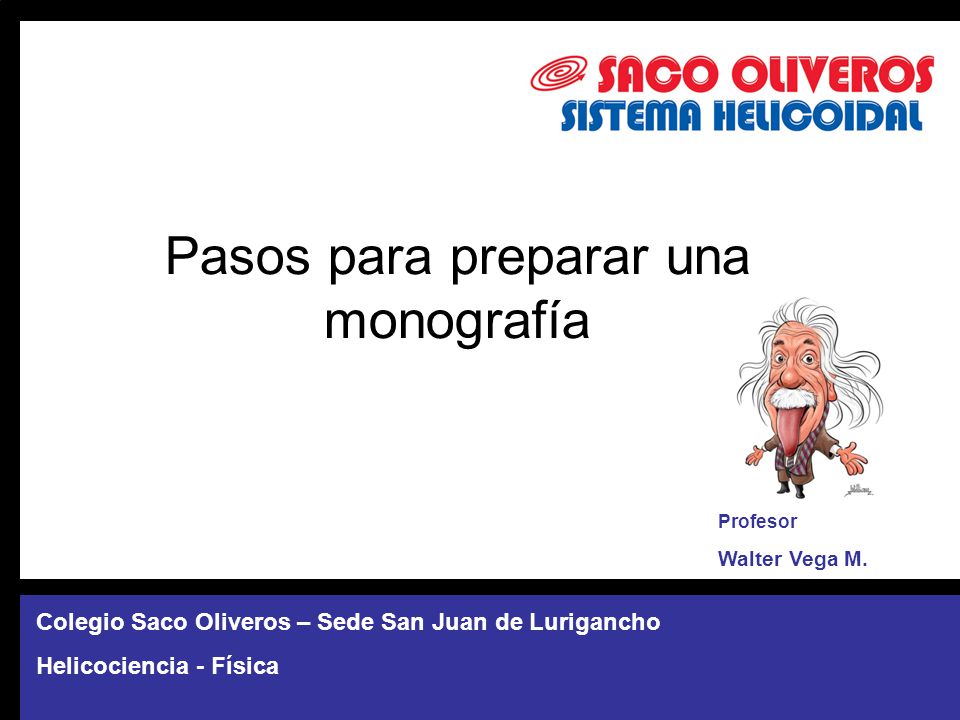 SACO OLIVEROS
SISTEMA HELICOIDAL

Pasos para preparar una monografía

Profesor

Walter Vega M.

Colegio Saco Oliveros – Sede San Juan de Lurigancho

Helicociencia - Física